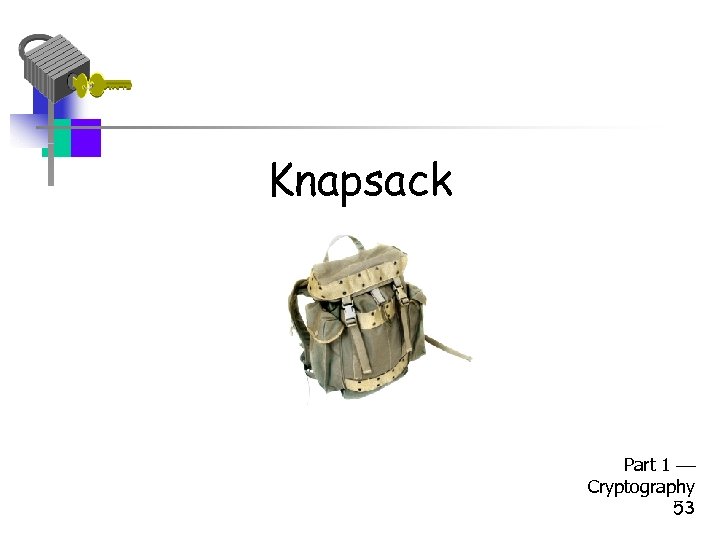 Knapsack

Part 1 — Cryptography 53